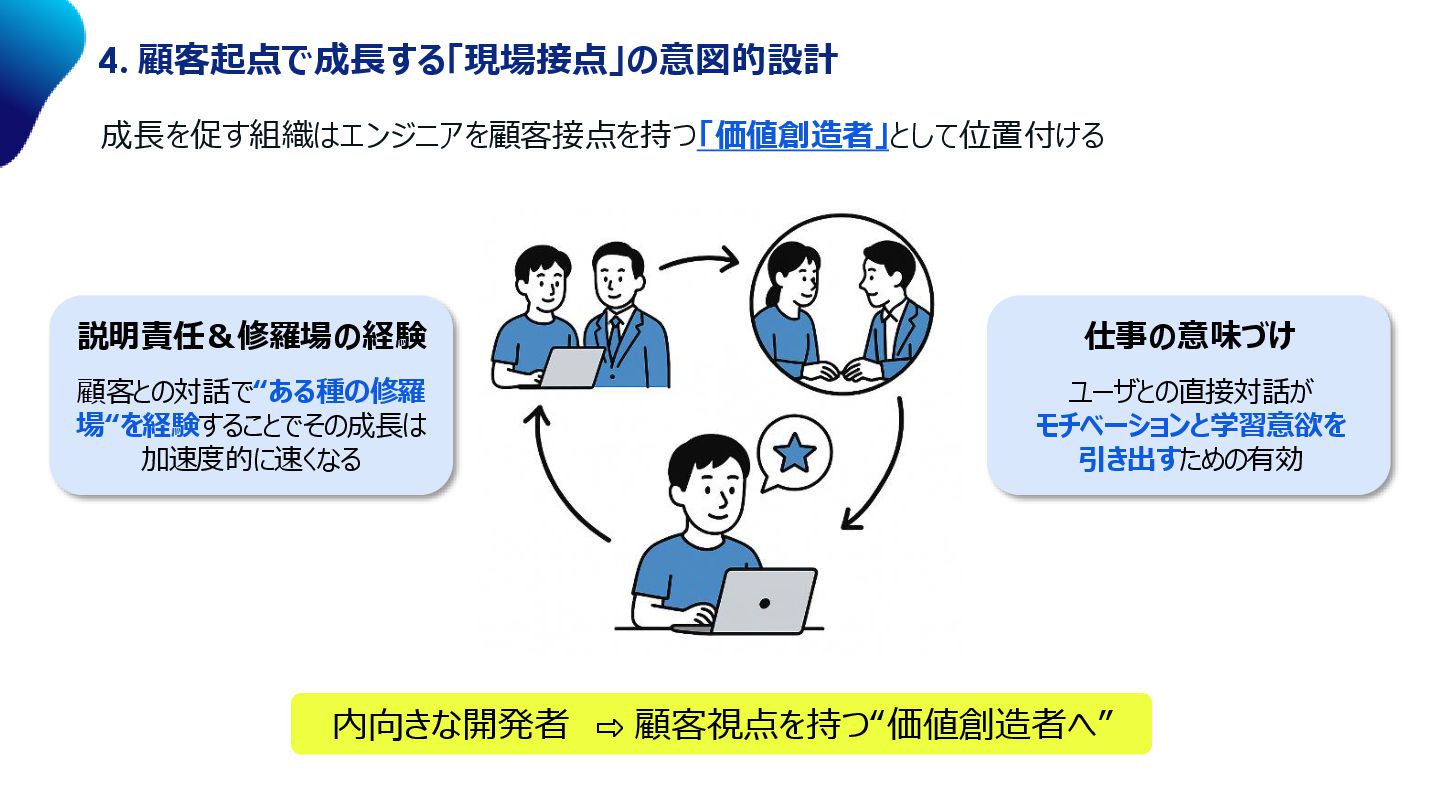 4. 顧客起点で成長する「現場接点」の意図的設計

成長を促す組織はエンジニアを顧客接点を持つ「価値創造者」として位置付ける

説明責任＆修羅場の経験

顧客との対話で“ある種の修羅場“を経験することでその成長は加速度的に速くなる

仕事の意味づけ

ユーザとの直接対話がモチベーションと学習意欲を引き出すための有効

内向きな開発者 ⇨ 顧客視点を持つ“価値創造者へ”